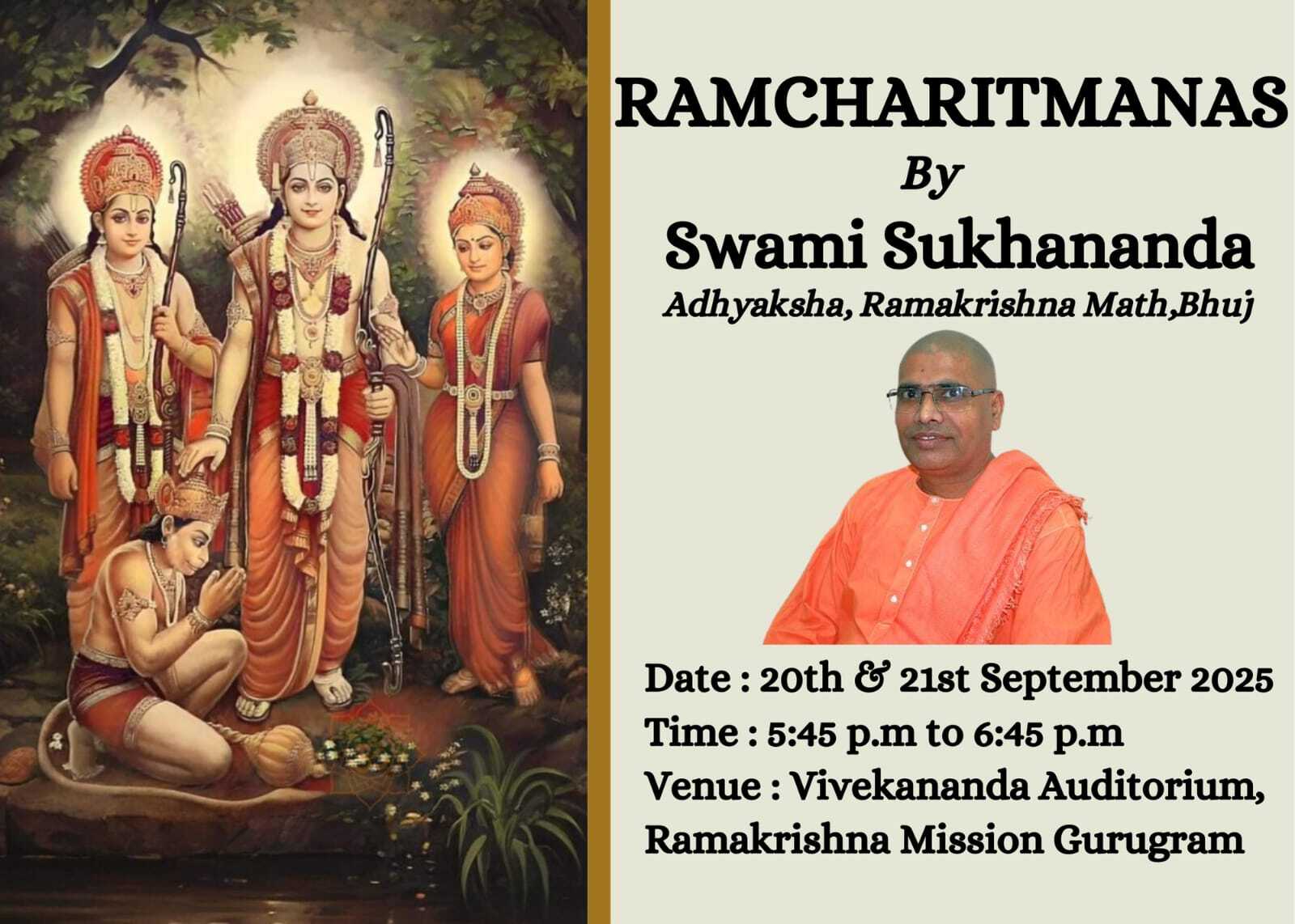 RAMCHARITMANAS

By

Swami Sukhananda

Adhyaksha, Ramakrishna Math,Bhuj

Date : 20th & 21st September 2025
Time : 5:45 p.m to 6:45 p.m
Venue : Vivekananda Auditorium, Ramakrishna Mission Gurugram